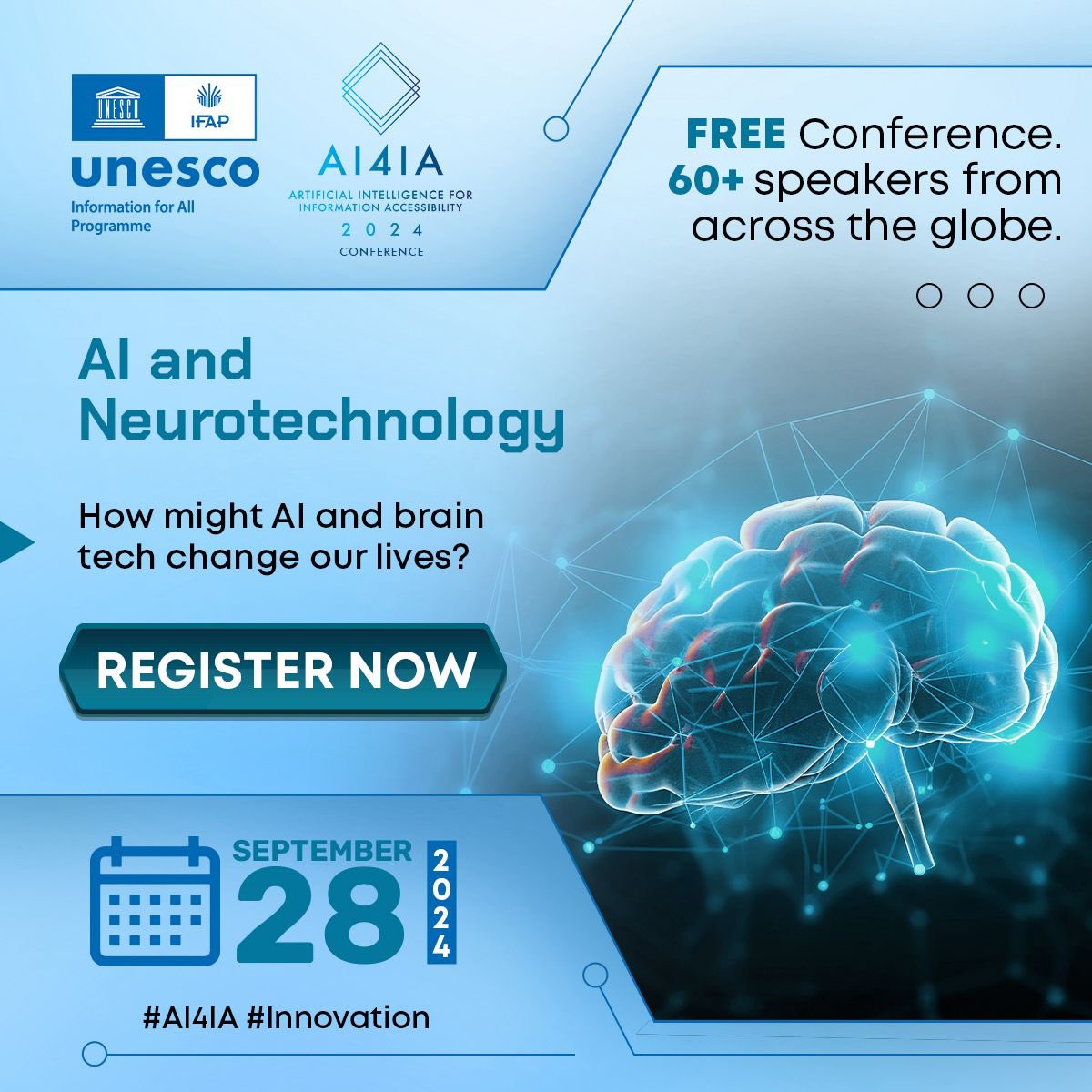 UNESCO

IFAP

unesco
Information for All Programme

AI4IA
ARTIFICIAL INTELLIGENCE FOR INFORMATION ACCESSIBILITY
2024
CONFERENCE

FREE Conference.
60+ speakers from across the globe.

AI and Neurotechnology

How might AI and brain tech change our lives?

REGISTER NOW

SEPTEMBER
28
2024

#AI4IA #Innovation